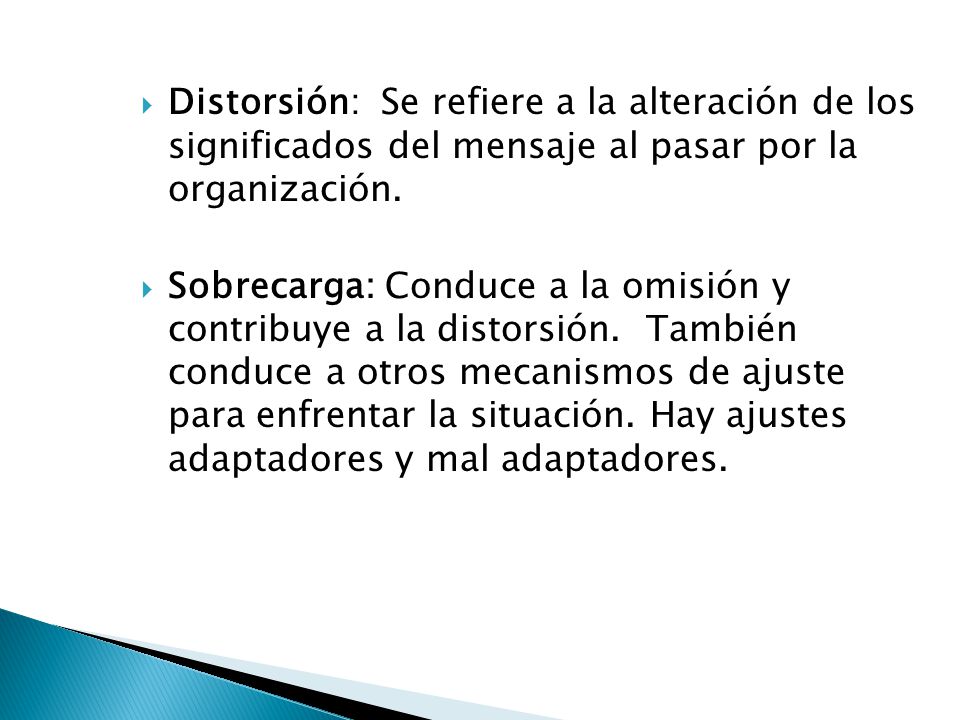 Distorsión: Se refiere a la alteración de los significados del mensaje al pasar por la organización.

Sobrecarga: Conduce a la omisión y contribuye a la distorsión. También conduce a otros mecanismos de ajuste para enfrentar la situación. Hay ajustes adaptadores y mal adaptadores.